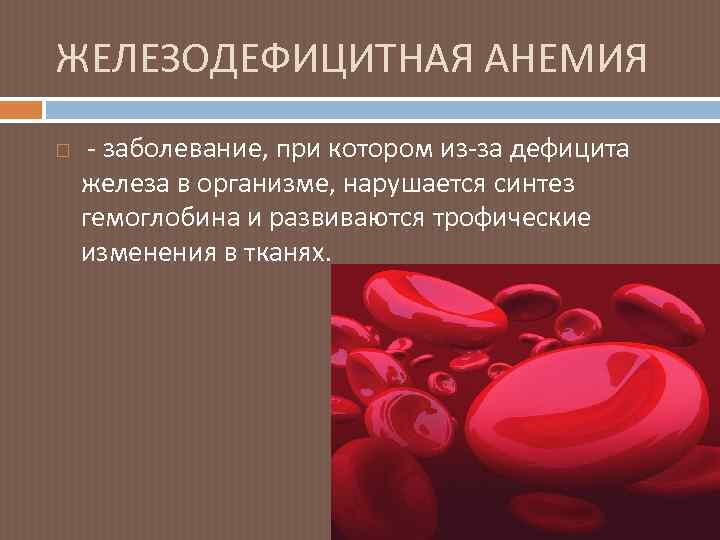 ЖЕЛЕЗОДЕФИЦИТНАЯ АНЕМИЯ

- заболевание, при котором из-за дефицита железа в организме, нарушается синтез гемоглобина и развиваются трофические изменения в тканях.